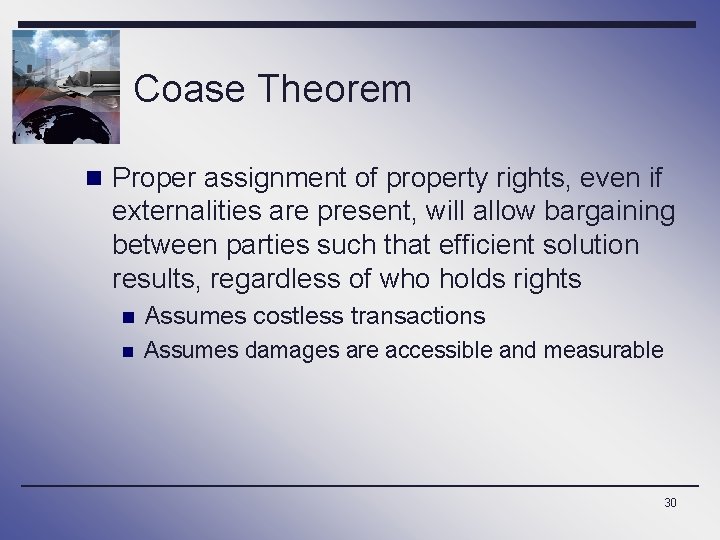 Coase Theorem

Proper assignment of property rights, even if externalities are present, will allow bargaining between parties such that efficient solution results, regardless of who holds rights

Assumes costless transactions

Assumes damages are accessible and measurable

30